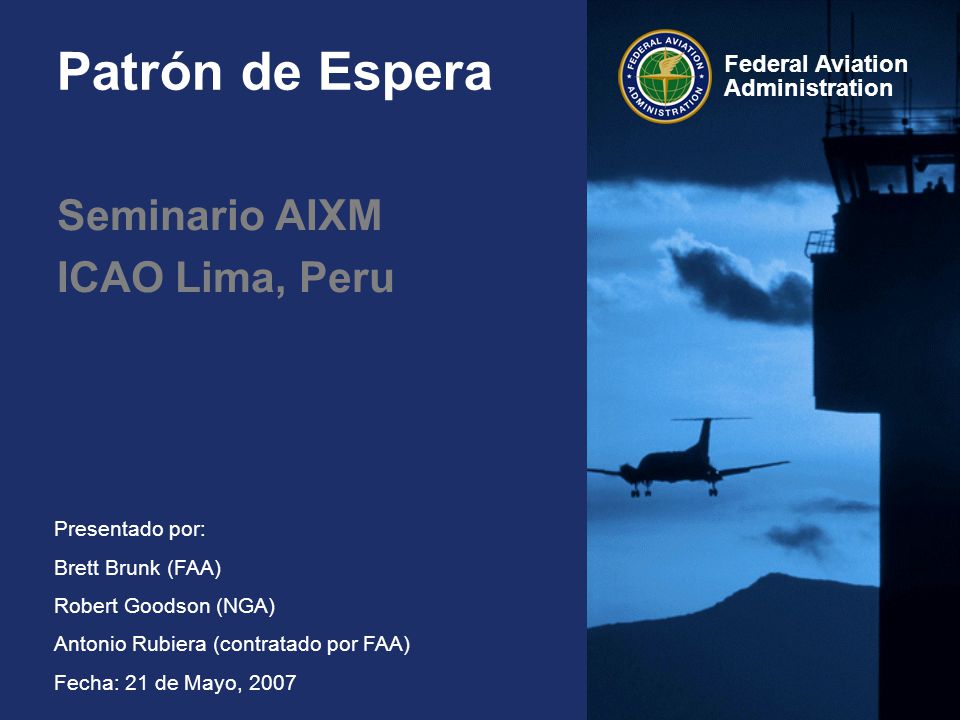 Patrón de Espera

FEDERAL AVIATION ADMINISTRATION

Federal Aviation Administration

Seminario AIXM
ICAO Lima, Peru

Presentado por:

Brett Brunk (FAA)

Robert Goodson (NGA)

Antonio Rubiera (contratado por FAA)

Fecha: 21 de Mayo, 2007